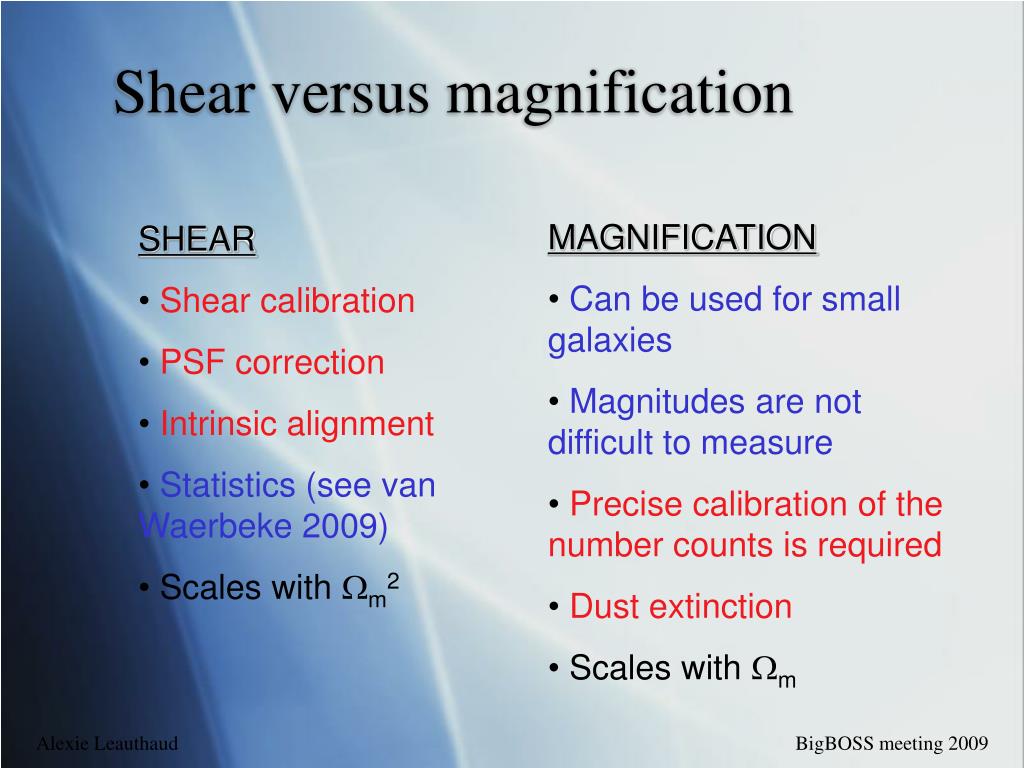 Shear versus magnification

SHEAR

• Shear calibration

• PSF correction

• Intrinsic alignment

• Statistics (see van Waerbeke 2009)

• Scales with $\Omega_m^2$

MAGNIFICATION

• Can be used for small galaxies

• Magnitudes are not difficult to measure

• Precise calibration of the number counts is required

• Dust extinction

• Scales with $\Omega_m$

Alexie Leauthaud

BigBOSS meeting 2009